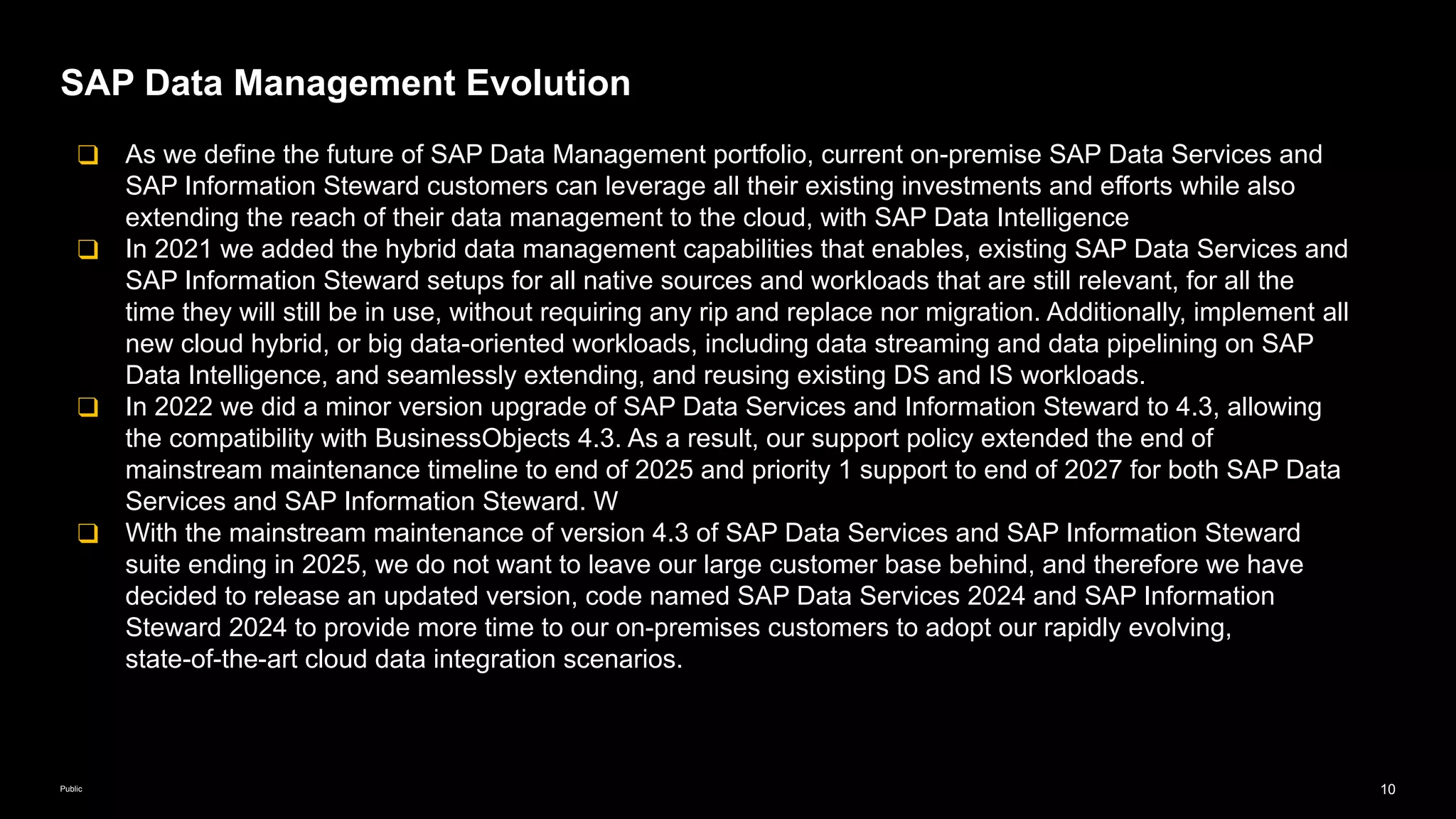 SAP Data Management Evolution

❑ As we define the future of SAP Data Management portfolio, current on-premise SAP Data Services and SAP Information Steward customers can leverage all their existing investments and efforts while also extending the reach of their data management to the cloud, with SAP Data Intelligence

❑ In 2021 we added the hybrid data management capabilities that enables, existing SAP Data Services and SAP Information Steward setups for all native sources and workloads that are still relevant, for all the time they will still be in use, without requiring any rip and replace nor migration. Additionally, implement all new cloud hybrid, or big data-oriented workloads, including data streaming and data pipelining on SAP Data Intelligence, and seamlessly extending, and reusing existing DS and IS workloads.

❑ In 2022 we did a minor version upgrade of SAP Data Services and Information Steward to 4.3, allowing the compatibility with BusinessObjects 4.3. As a result, our support policy extended the end of mainstream maintenance timeline to end of 2025 and priority 1 support to end of 2027 for both SAP Data Services and SAP Information Steward. W

❑ With the mainstream maintenance of version 4.3 of SAP Data Services and SAP Information Steward suite ending in 2025, we do not want to leave our large customer base behind, and therefore we have decided to release an updated version, code named SAP Data Services 2024 and SAP Information Steward 2024 to provide more time to our on-premises customers to adopt our rapidly evolving, state-of-the-art cloud data integration scenarios.

Public

10